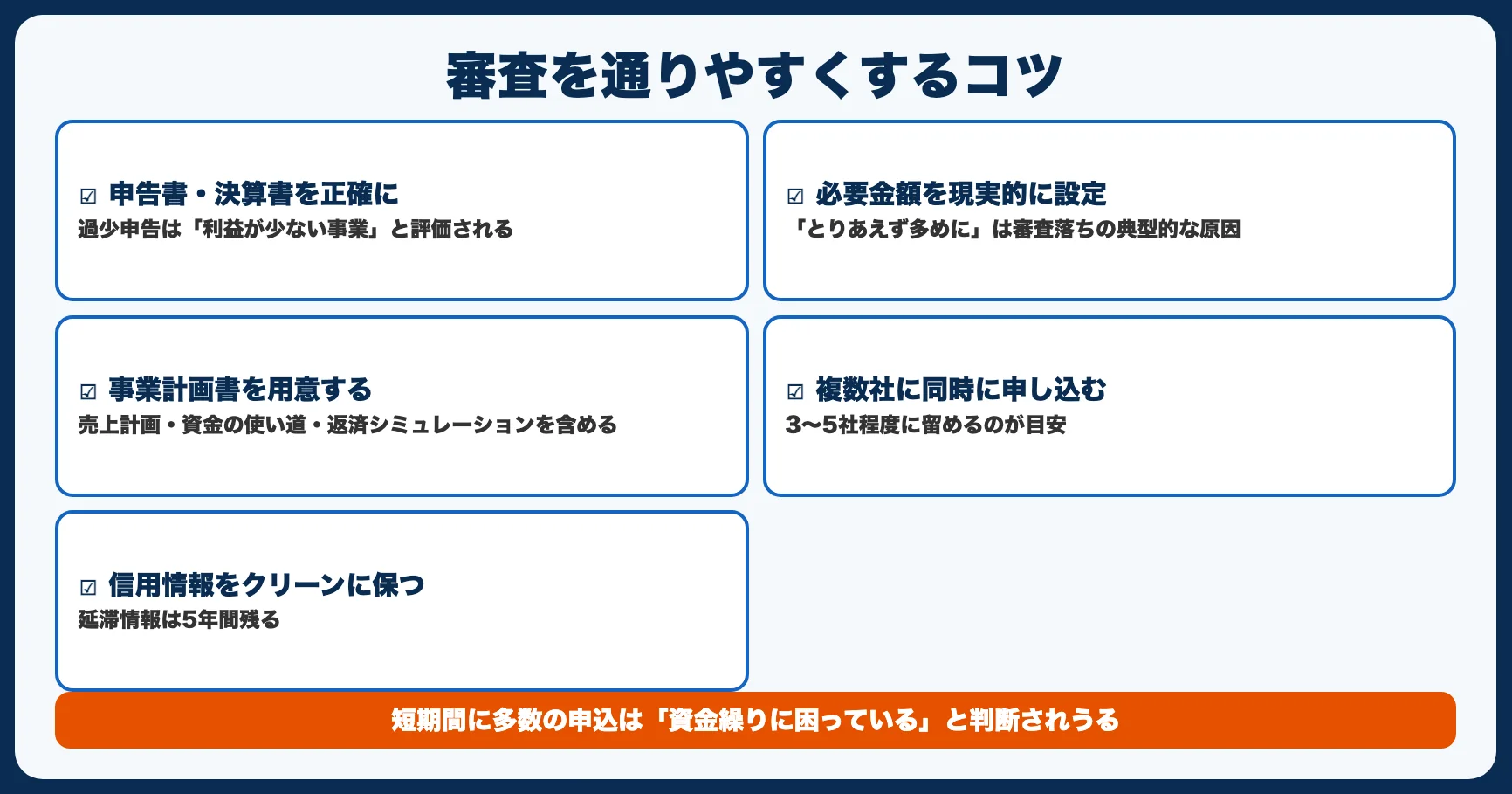 審査を通りやすくするコツ

☑ 申告書・決算書を正確に
過少申告は「利益が少ない事業」と評価される

☑ 必要金額を現実的に設定
「とりあえず多めに」は審査落ちの典型的な原因

☑ 事業計画書を用意する
売上計画・資金の使い道・返済シミュレーションを含める

☑ 複数社に同時に申し込む
3〜5社程度に留めるのが目安

☑ 信用情報をクリーンに保つ
延滞情報は5年間残る

短期間に多数の申込は「資金繰りに困っている」と判断されうる